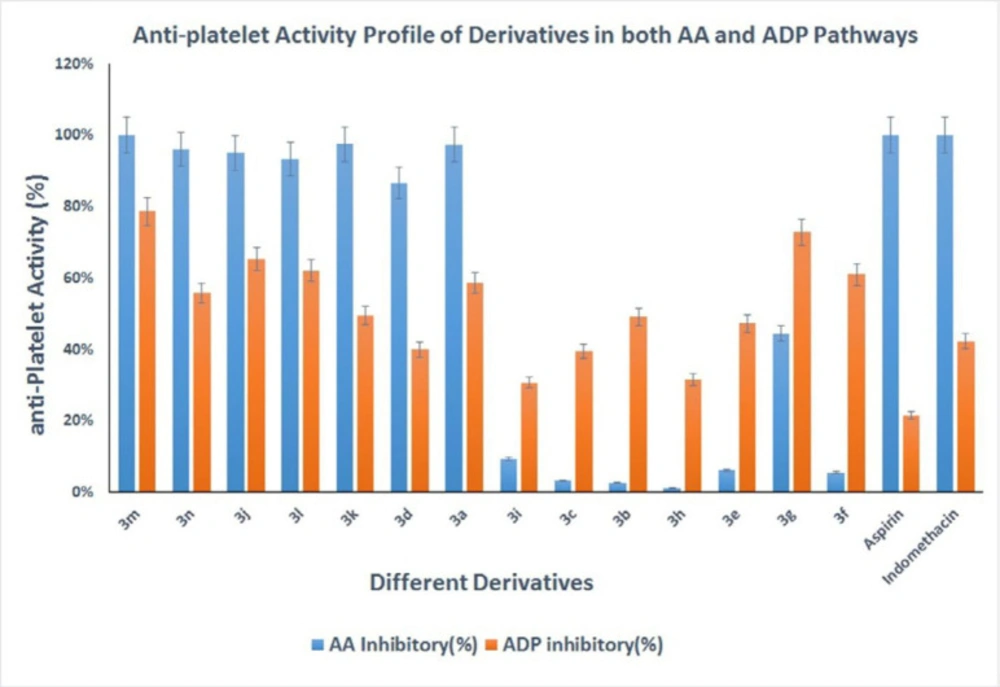 Anti-platelet Activity Profile of Derivatives in both AA and ADP Pathways

anti-Platelet Activity (%)

120%
100%
80%
60%
40%
20%
0%

3m
3n
3j
3l
3k
3d
3a
3i
3c
3b
3h
3e
3g
3f
Aspirin
Indomethacin

Different Derivatives

AA Inhibitory(%) ADP inhibitory(%)